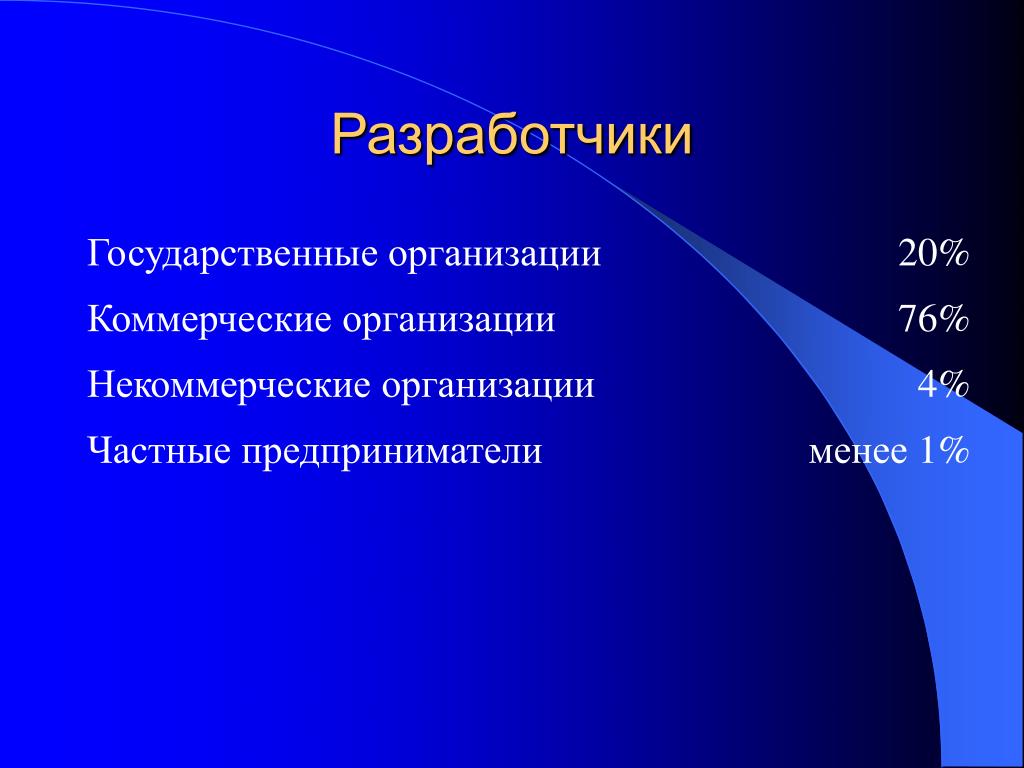 Разработчики

| | |
|---|---|
| Государственные организации | 20% |
| Коммерческие организации | 76% |
| Некоммерческие организации | 4% |
| Частные предприниматели | менее 1% |